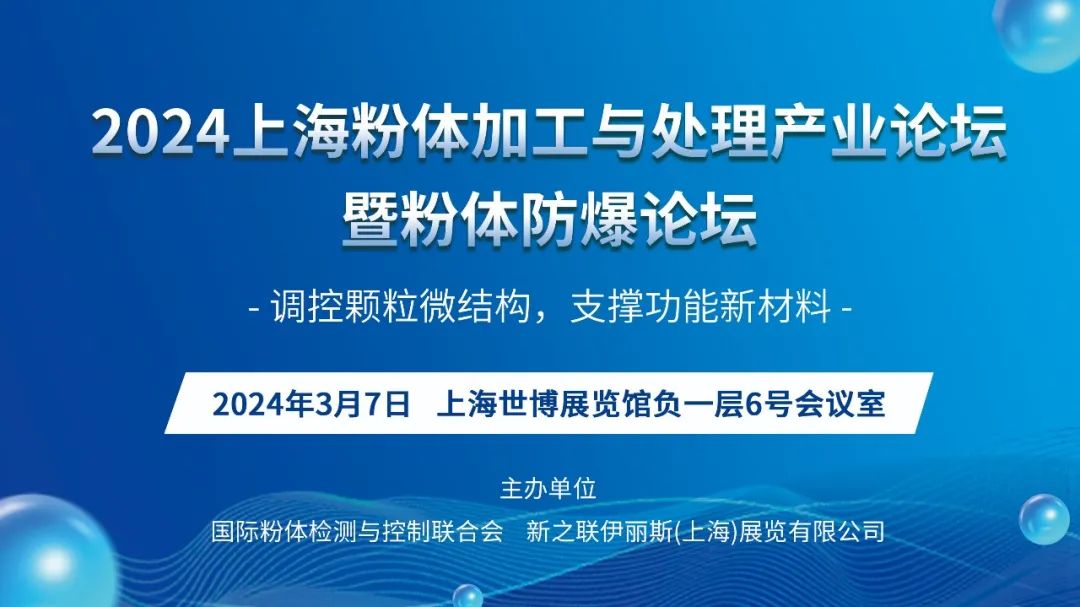 2024上海粉体加工与处理产业论坛
暨粉体防爆论坛

- 调控颗粒微结构，支撑功能新材料 -

2024年3月7日　上海世博展览馆负一层6号会议室

主办单位

国际粉体检测与控制联合会　新之联伊丽斯(上海)展览有限公司